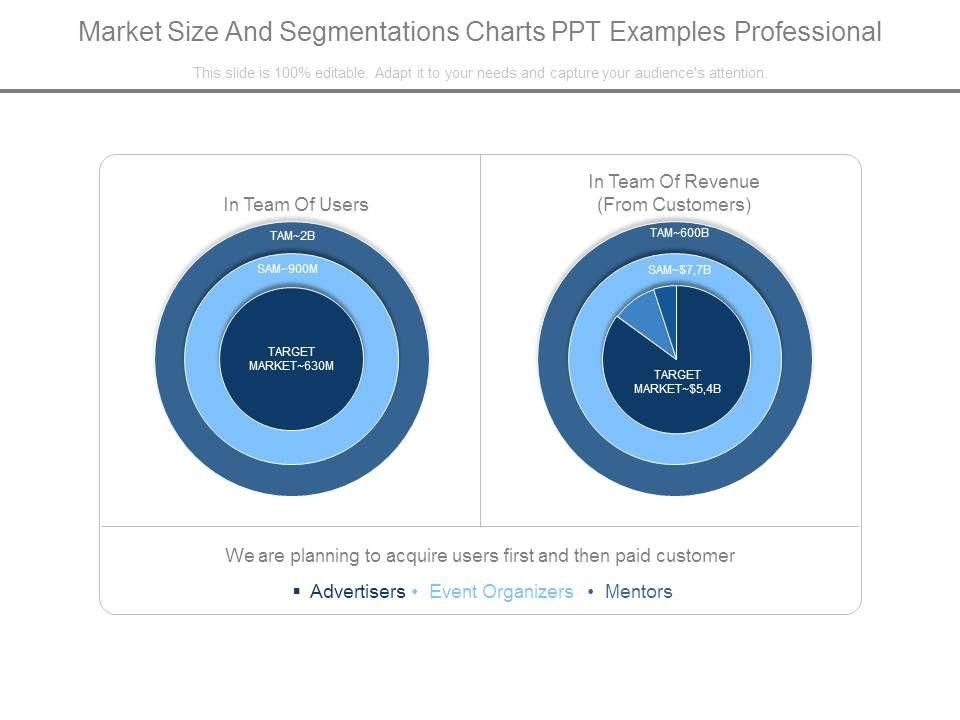 Market Size And Segmentations Charts PPT Examples Professional

This slide is 100% editable. Adapt it to your needs and capture your audience's attention.

In Team Of Users

TAM~2B

SAM~900M

TARGET MARKET~630M

In Team Of Revenue (From Customers)

TAM~600B

SAM~$7,7B

TARGET MARKET~$5,4B

We are planning to acquire users first and then paid customer

▪ Advertisers • Event Organizers • Mentors